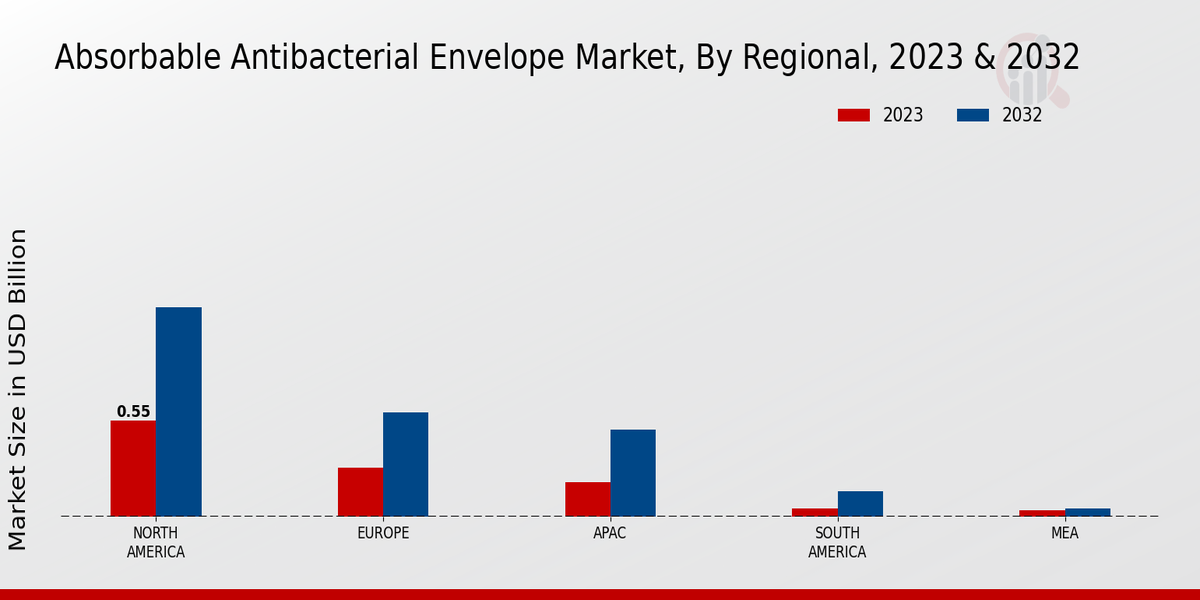 Absorbable Antibacterial Envelope Market, By Regional, 2023 & 2032

2023
2032

Market Size in USD Billion

0.55

NORTH AMERICA
EUROPE
APAC
SOUTH AMERICA
MEA